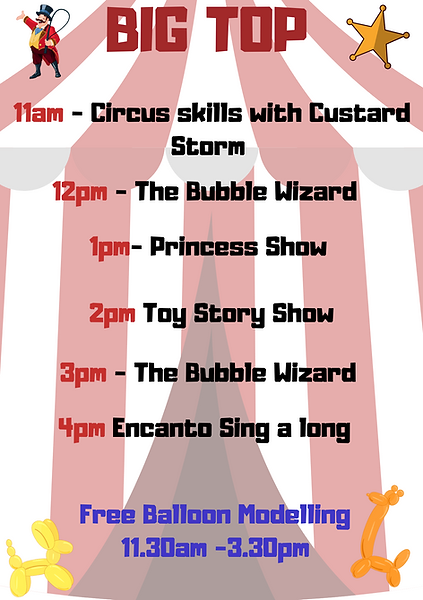 BIG TOP

11am - Circus skills with Custard Storm

12pm - The Bubble Wizard

1pm- Princess Show

2pm Toy Story Show

3pm - The Bubble Wizard

4pm Encanto Sing a long

Free Balloon Modelling
11.30am -3.30pm